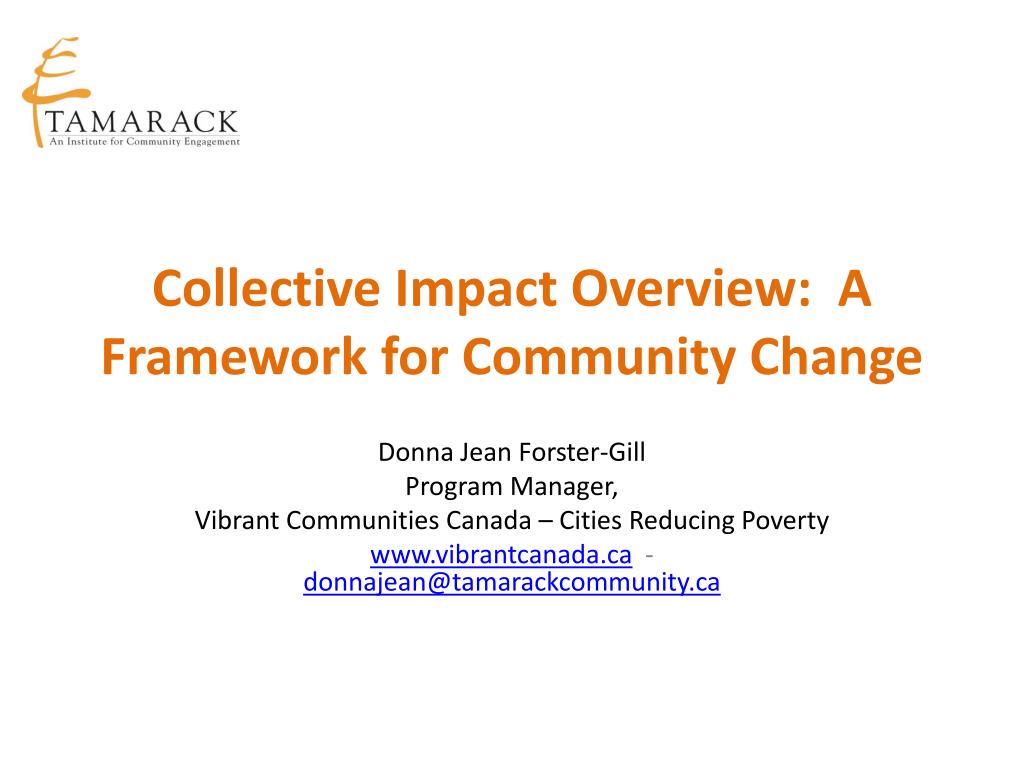 TAMARACK
An Institute for Community Engagement

Collective Impact Overview: A Framework for Community Change

Donna Jean Forster-Gill
Program Manager,
Vibrant Communities Canada – Cities Reducing Poverty
www.vibrantcanada.ca - donnajean@tamarackcommunity.ca